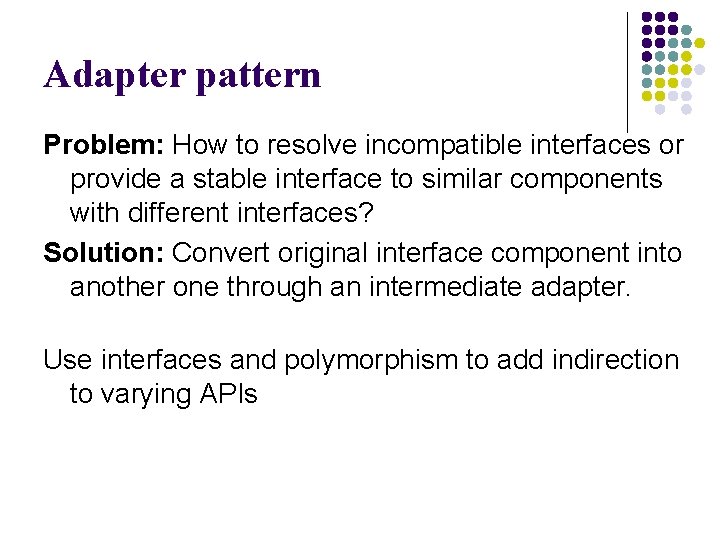 Adapter pattern

Problem: How to resolve incompatible interfaces or provide a stable interface to similar components with different interfaces?

Solution: Convert original interface component into another one through an intermediate adapter.

Use interfaces and polymorphism to add indirection to varying APIs